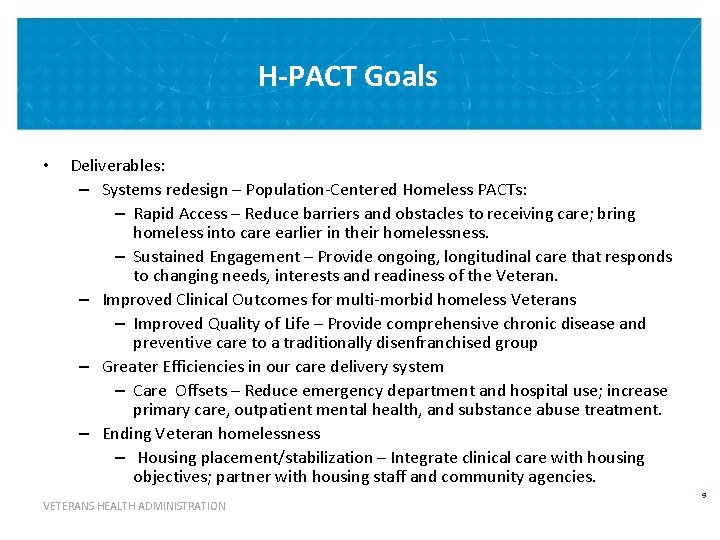 H-PACT Goals

• Deliverables:

– Systems redesign – Population-Centered Homeless PACTs:

– Rapid Access – Reduce barriers and obstacles to receiving care; bring homeless into care earlier in their homelessness.

– Sustained Engagement – Provide ongoing, longitudinal care that responds to changing needs, interests and readiness of the Veteran.

– Improved Clinical Outcomes for multi-morbid homeless Veterans

– Improved Quality of Life – Provide comprehensive chronic disease and preventive care to a traditionally disenfranchised group

– Greater Efficiencies in our care delivery system

– Care Offsets – Reduce emergency department and hospital use; increase primary care, outpatient mental health, and substance abuse treatment.

– Ending Veteran homelessness

– Housing placement/stabilization – Integrate clinical care with housing objectives; partner with housing staff and community agencies.

VETERANS HEALTH ADMINISTRATION

9